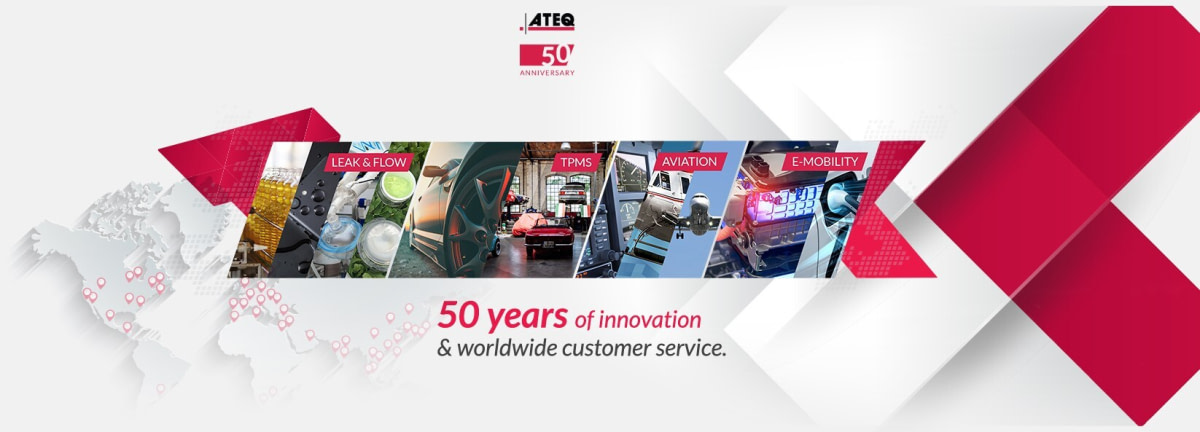 ATEQ
50
ANNIVERSARY

LEAK & FLOW
TPMS
AVIATION
E-MOBILITY

50 years of innovation
& worldwide customer service.